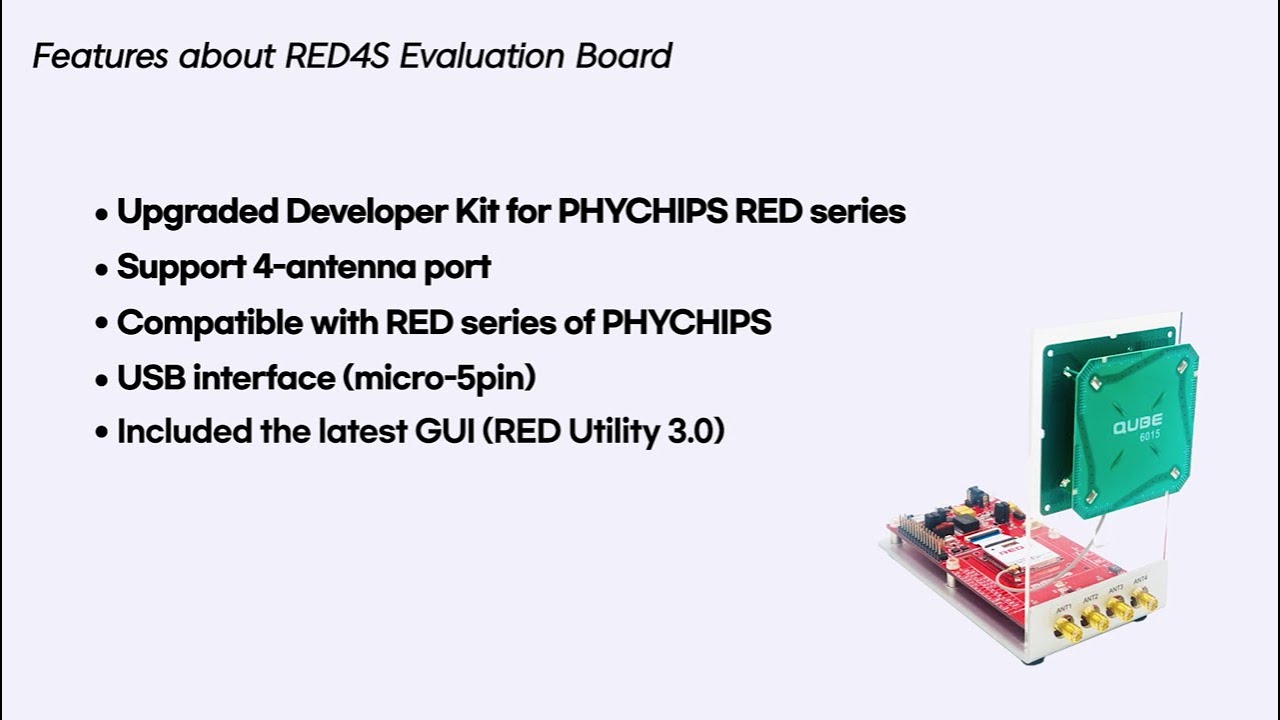 Features about RED4S Evaluation Board

• Upgraded Developer Kit for PHYCHIPS RED series
• Support 4-antenna port
• Compatible with RED series of PHYCHIPS
• USB interface (micro-5pin)
• Included the latest GUI (RED Utility 3.0)

QUBE
6015

RED

ANT1 ANT2 ANT3 ANT4